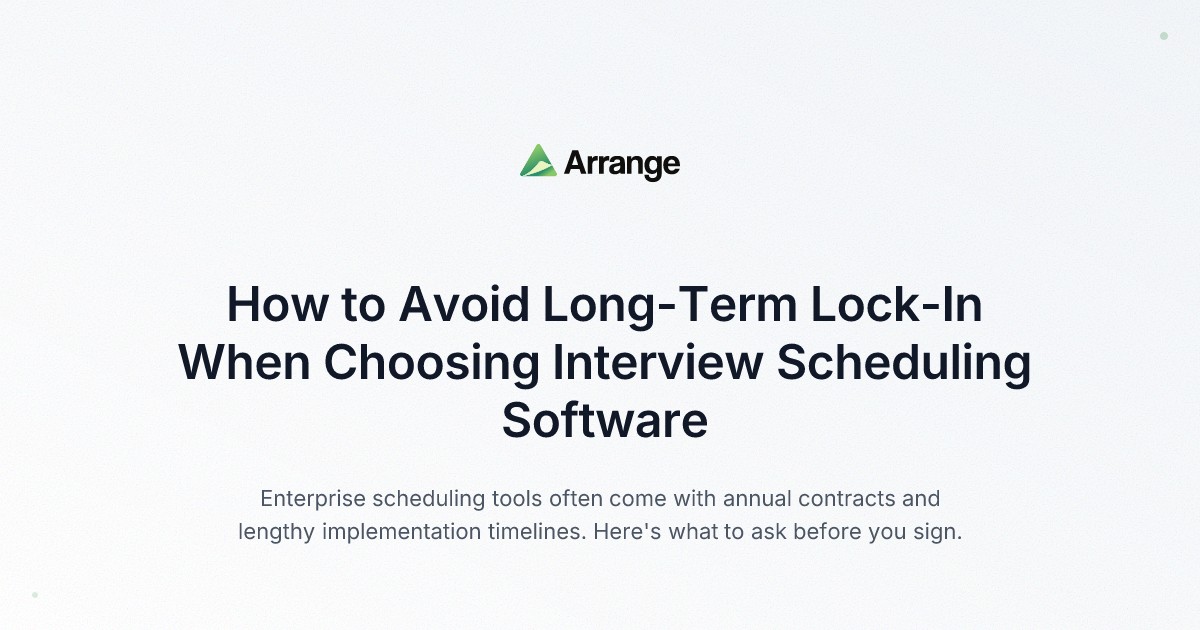 Arrange

How to Avoid Long-Term Lock-In When Choosing Interview Scheduling Software

Enterprise scheduling tools often come with annual contracts and lengthy implementation timelines. Here's what to ask before you sign.